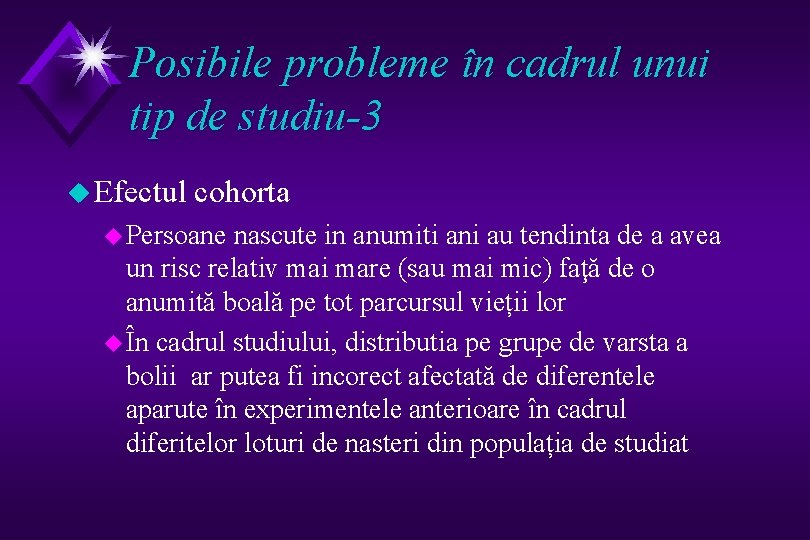 Posibile probleme în cadrul unui tip de studiu-3

Efectul cohorta

Persoane nascute in anumiti ani au tendinta de a avea un risc relativ mai mare (sau mai mic) faţă de o anumită boală pe tot parcursul vieții lor

În cadrul studiului, distributia pe grupe de varsta a bolii ar putea fi incorect afectată de diferentele aparute în experimentele anterioare în cadrul diferitelor loturi de nasteri din populația de studiat